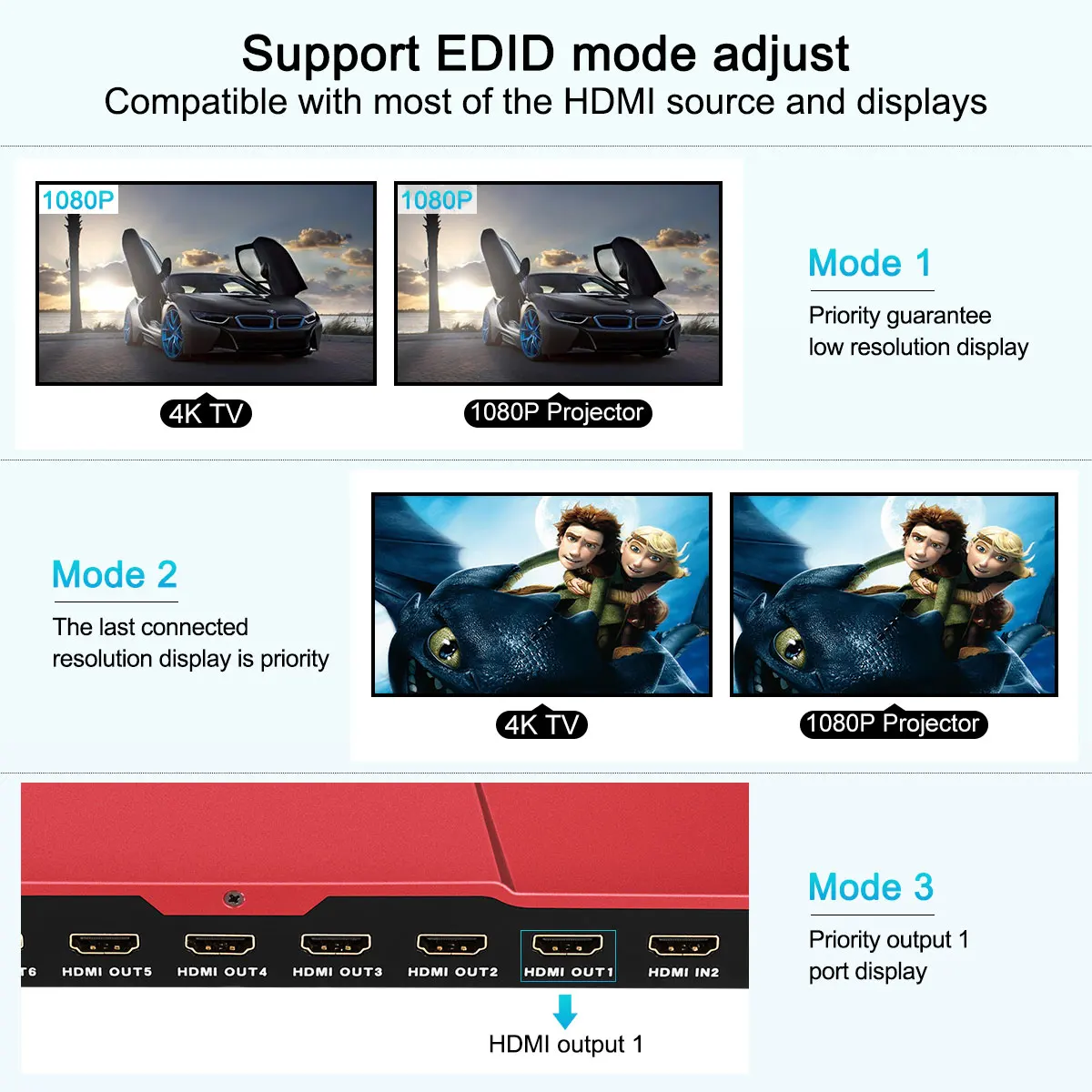 Support EDID mode adjust
Compatible with most of the HDMI source and displays

1080P

1080P

4K TV

1080P Projector

Mode 1
Priority guarantee low resolution display

Mode 2
The last connected resolution display is priority

4K TV

1080P Projector

T6 HDMI OUT5 HDMI OUT4 HDMI OUT3 HDMI OUT2 HDMI OUT1 HDMI IN2

HDMI output 1

Mode 3
Priority output 1 port display